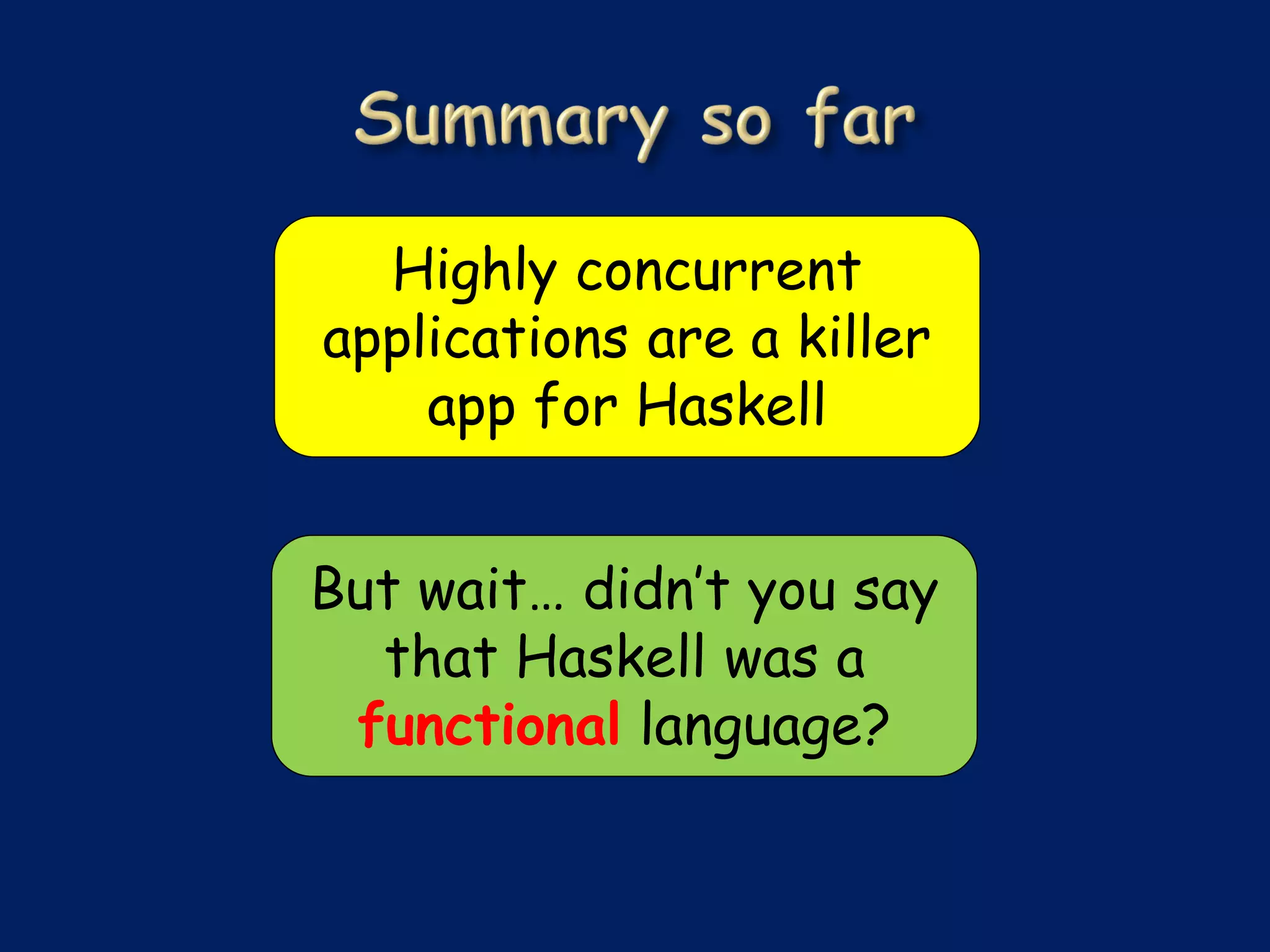 Summary so far

Highly concurrent applications are a killer app for Haskell

But wait… didn't you say that Haskell was a functional language?